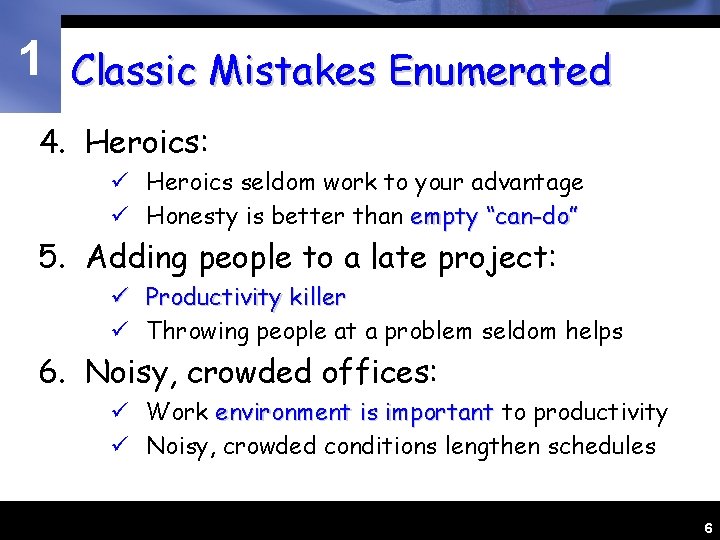 1

Classic Mistakes Enumerated

4. Heroics:
 ✓ Heroics seldom work to your advantage
 ✓ Honesty is better than empty “can-do”

5. Adding people to a late project:
 ✓ Productivity killer
 ✓ Throwing people at a problem seldom helps

6. Noisy, crowded offices:
 ✓ Work environment is important to productivity
 ✓ Noisy, crowded conditions lengthen schedules

6